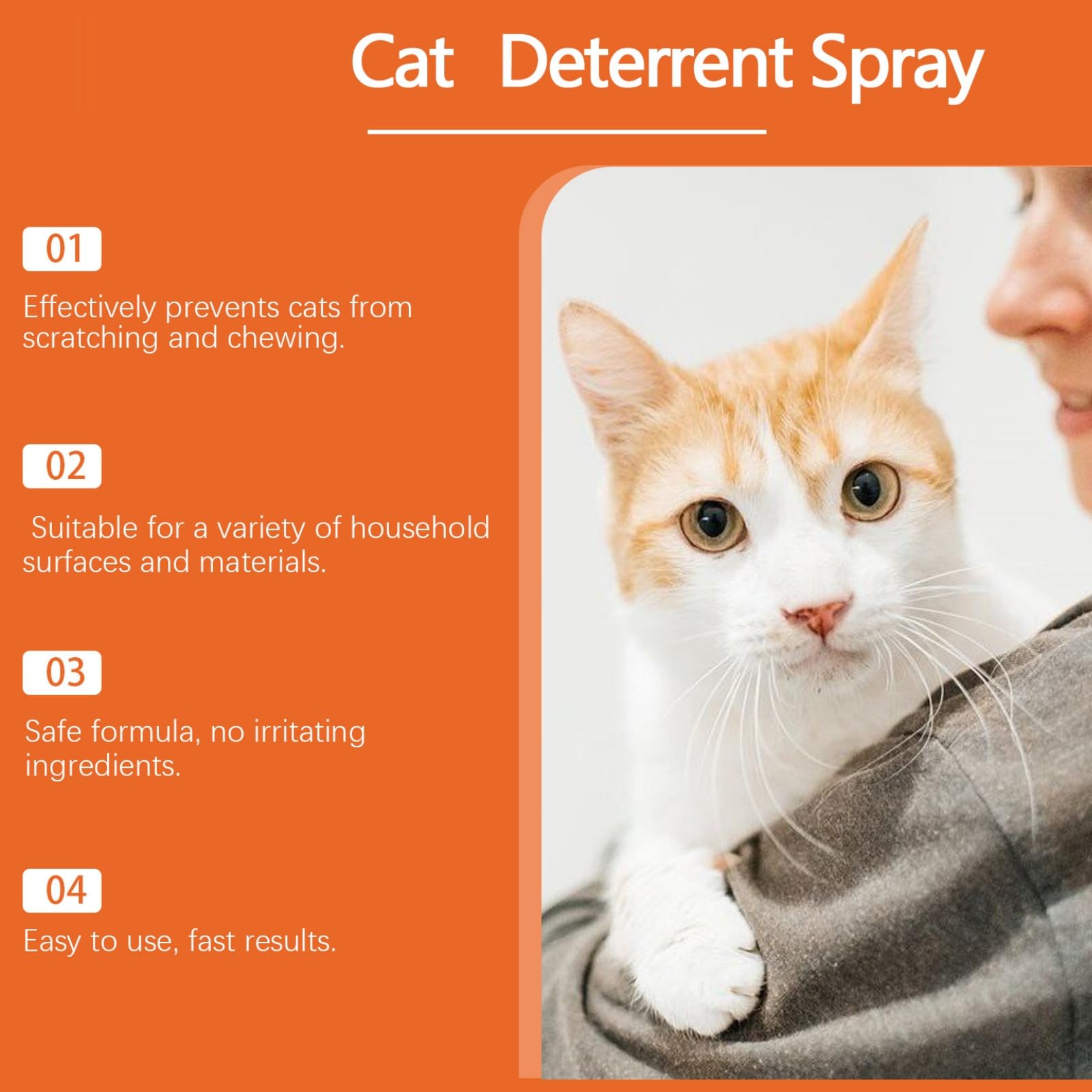 Cat Deterrent Spray

01

Effectively prevents cats from scratching and chewing.

02

Suitable for a variety of household surfaces and materials.

03

Safe formula, no irritating ingredients.

04

Easy to use, fast results.